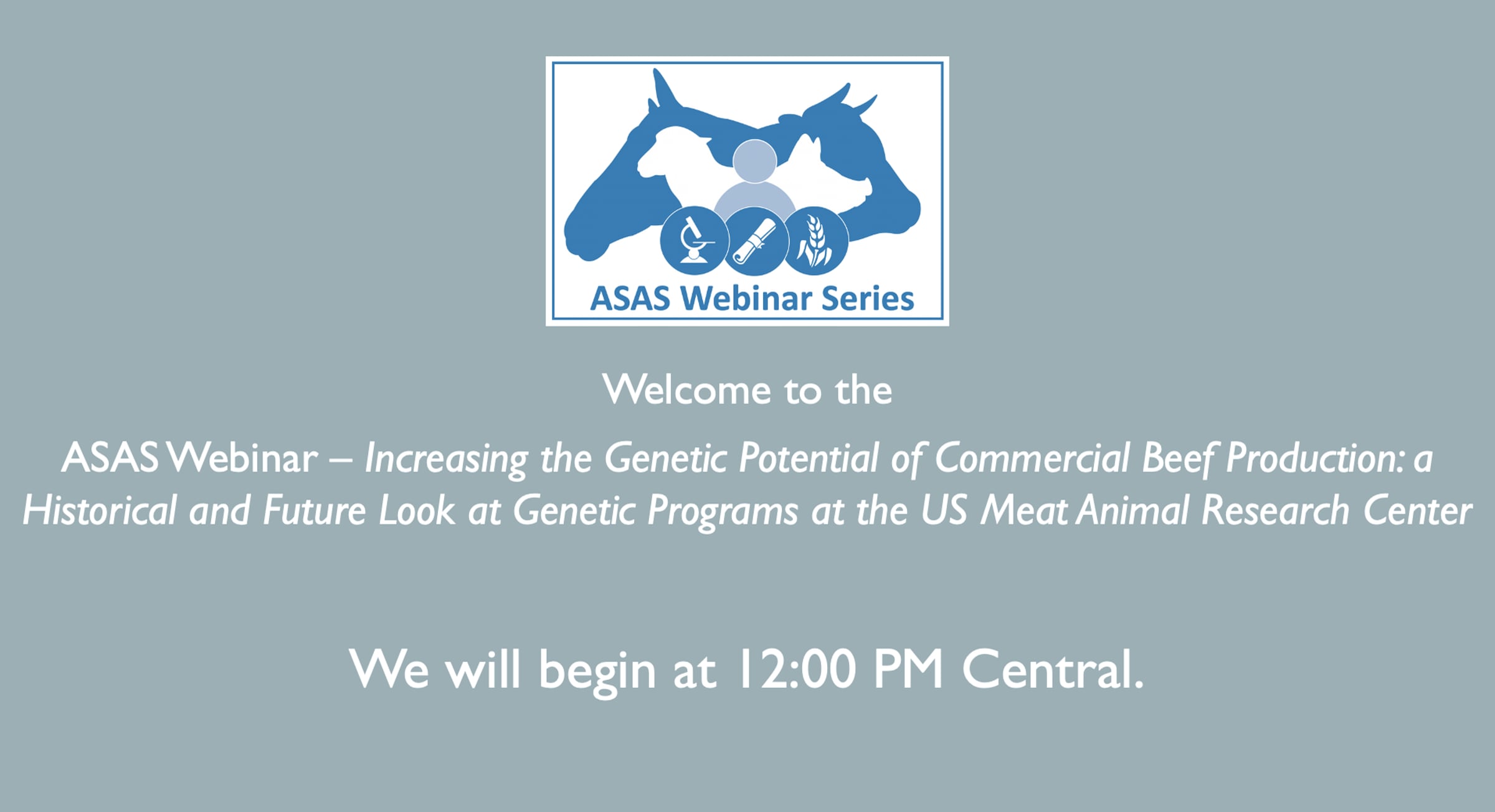 ASAS Webinar Series

Welcome to the

ASAS Webinar – Increasing the Genetic Potential of Commercial Beef Production: a Historical and Future Look at Genetic Programs at the US Meat Animal Research Center

We will begin at 12:00 PM Central.